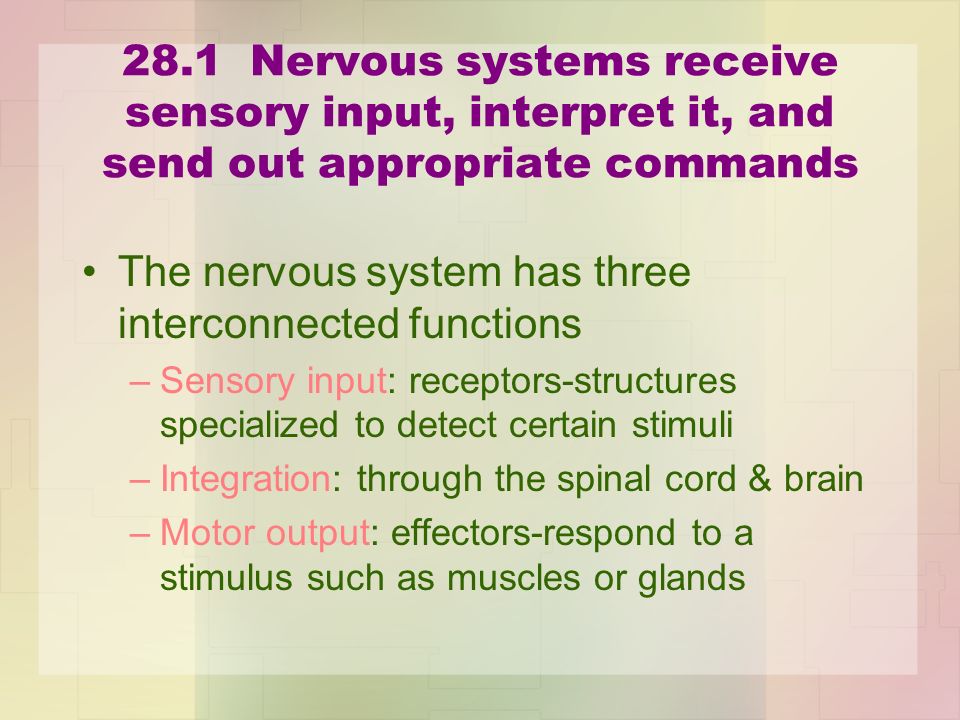 28.1 Nervous systems receive sensory input, interpret it, and send out appropriate commands

• The nervous system has three interconnected functions
– Sensory input: receptors-structures specialized to detect certain stimuli
– Integration: through the spinal cord & brain
– Motor output: effectors-respond to a stimulus such as muscles or glands